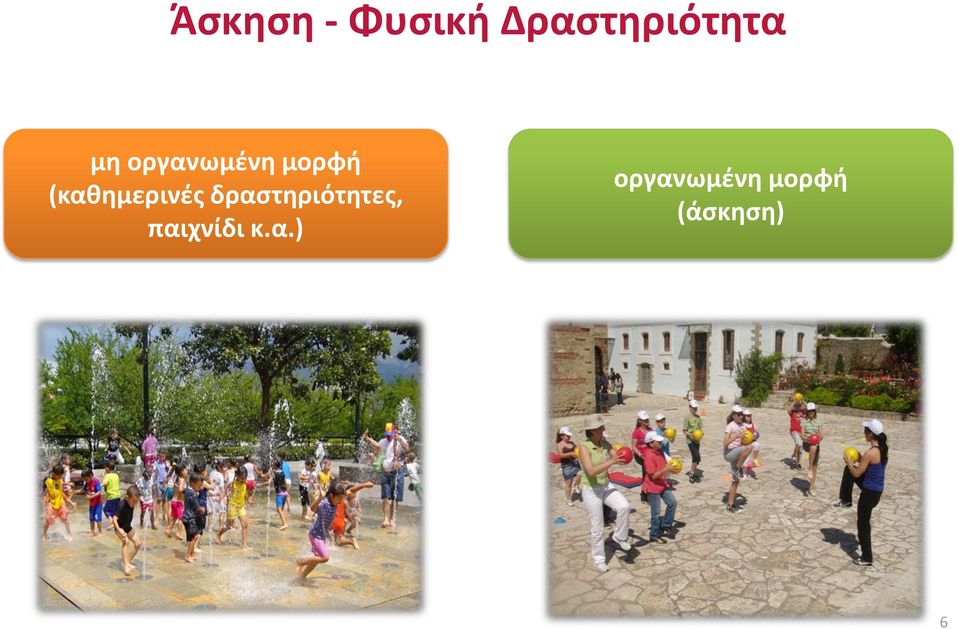 Άσκηση - Φυσική Δραστηριότητα

μη οργανωμένη μορφή (καθημερινές δραστηριότητες, παιχνίδι κ.α.)

οργανωμένη μορφή (άσκηση)

6